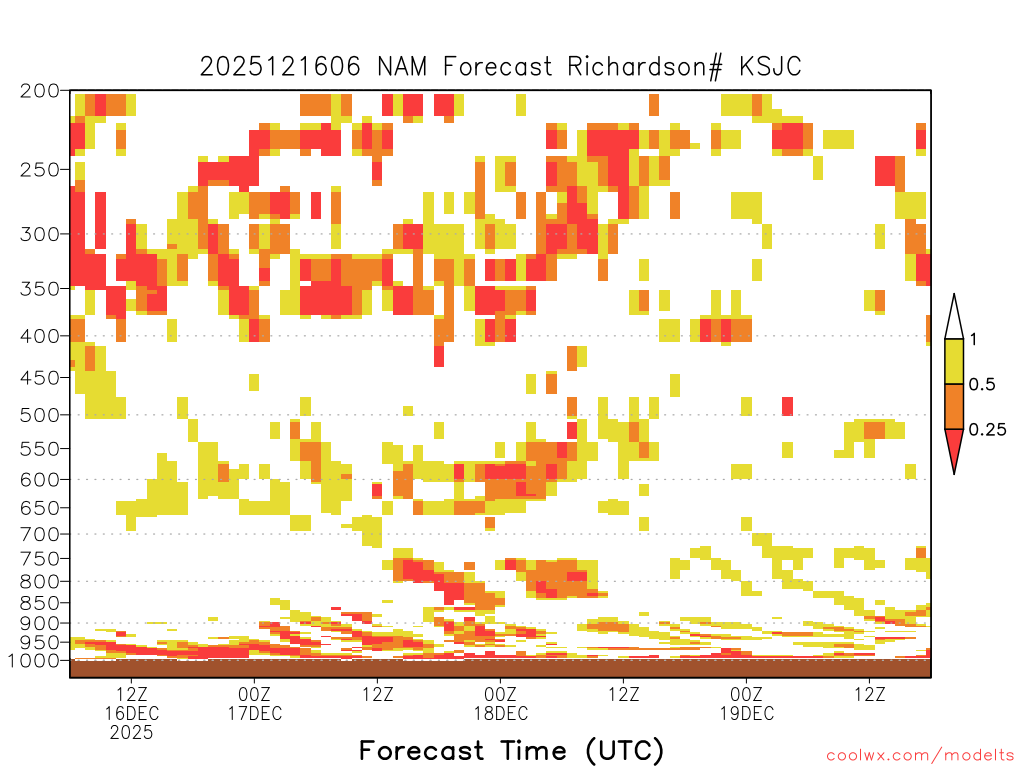 2025121606 NAM Forecast Richardson# KSJC

200
250
300
350
400
450
500
550
600
650
700
750
800
850
900
950
1000

1
0.5
0.25

12Z
16DEC
2025
00Z
17DEC
12Z
00Z
18DEC
12Z
00Z
19DEC
12Z

Forecast Time (UTC)

coolwx.com/modelts